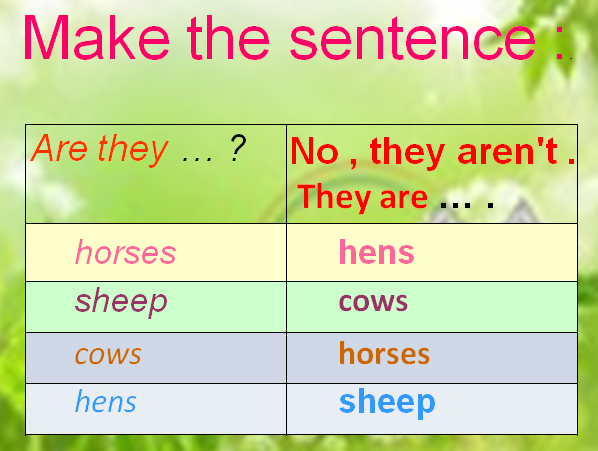 Make the sentence :

| Are they … ? | No , they aren't . They are … . |
|---|---|
| horses | hens |
| sheep | cows |
| cows | horses |
| hens | sheep |